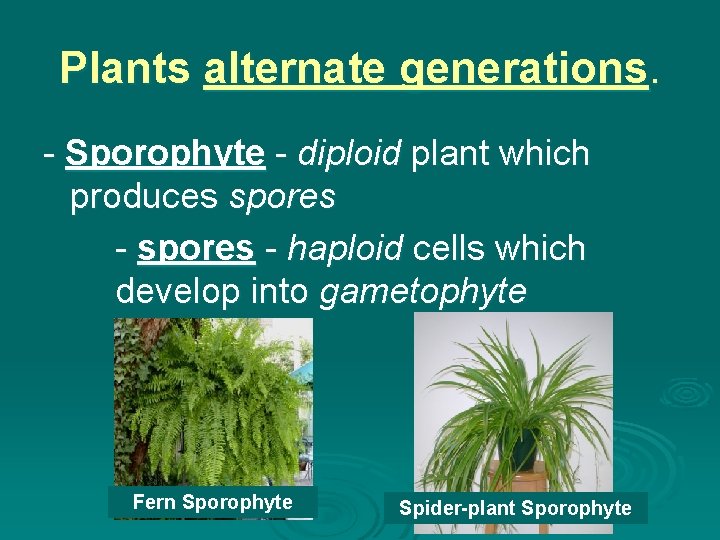 Plants alternate generations.

- Sporophyte - diploid plant which produces spores

- spores - haploid cells which develop into gametophyte

Fern Sporophyte

Spider-plant Sporophyte